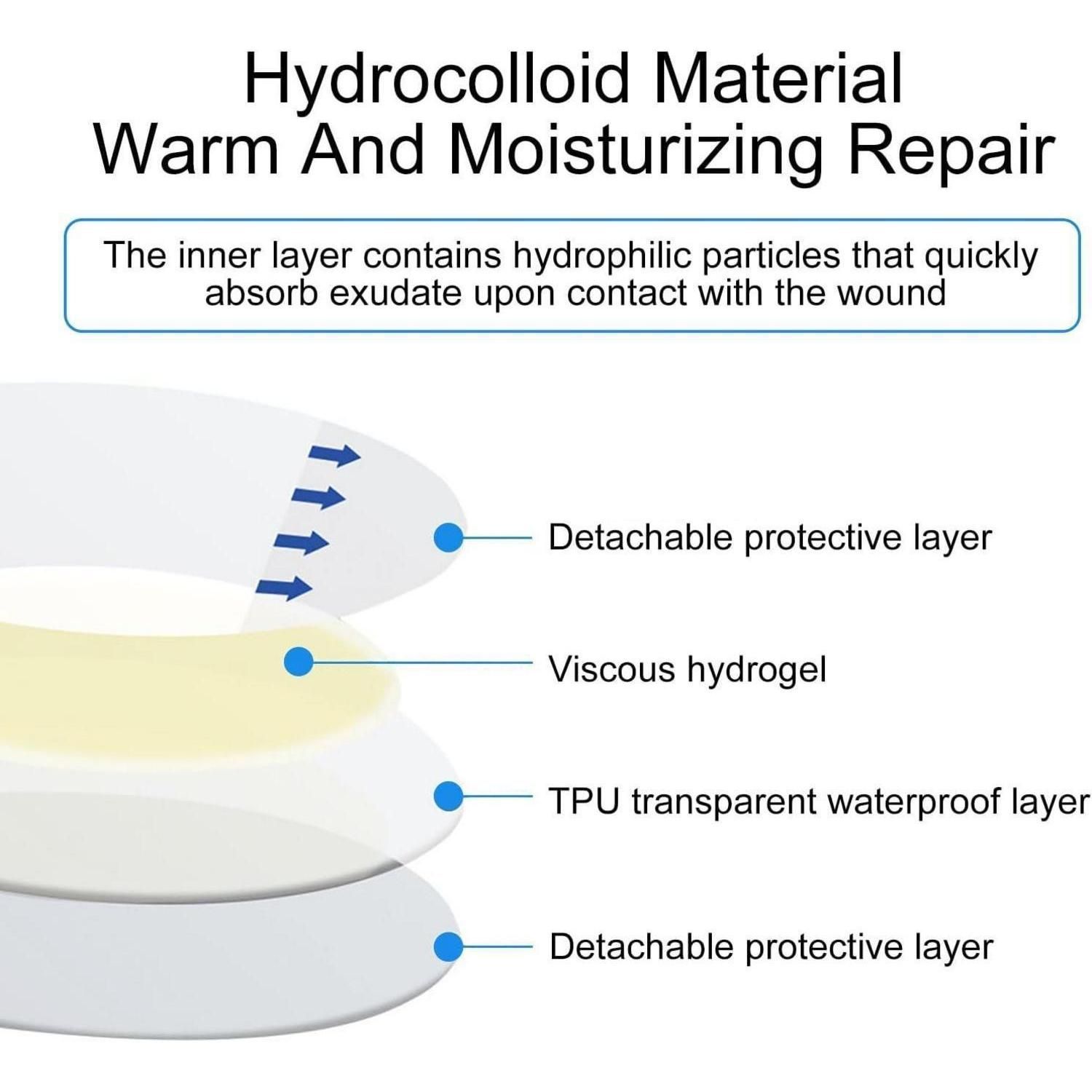 Hydrocolloid Material
Warm And Moisturizing Repair

The inner layer contains hydrophilic particles that quickly absorb exudate upon contact with the wound

Detachable protective layer

Viscous hydrogel

TPU transparent waterproof layer

Detachable protective layer